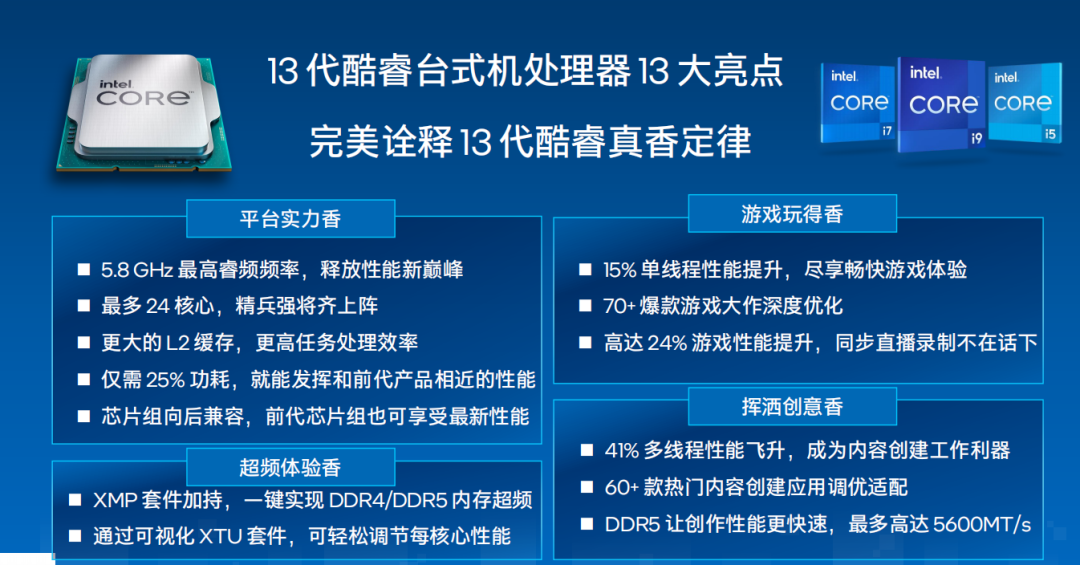 intel CORE

13 代酷睿台式机处理器 13 大亮点

完美诠释 13 代酷睿真香定律

intel CORE i7
intel CORE i9
intel CORE i5

平台实力香

■ 5.8 GHz 最高睿频频率，释放性能新巅峰
■ 最多 24 核心，精兵强将齐上阵
■ 更大的 L2 缓存，更高任务处理效率
■ 仅需 25% 功耗，就能发挥和前代产品相近的性能
■ 芯片组向后兼容，前代芯片组也可享受最新性能

超频体验香

■ XMP 套件加持，一键实现 DDR4/DDR5 内存超频
■ 通过可视化 XTU 套件，可轻松调节每核心性能

游戏玩得香

■ 15% 单线程性能提升，尽享畅快游戏体验
■ 70+ 爆款游戏大作深度优化
■ 高达 24% 游戏性能提升，同步直播录制不在话下

挥洒创意香

■ 41% 多线程性能飞升，成为内容创建工作利器
■ 60+ 款热门内容创建应用调优适配
■ DDR5 让创作性能更快速，最多高达 5600MT/s